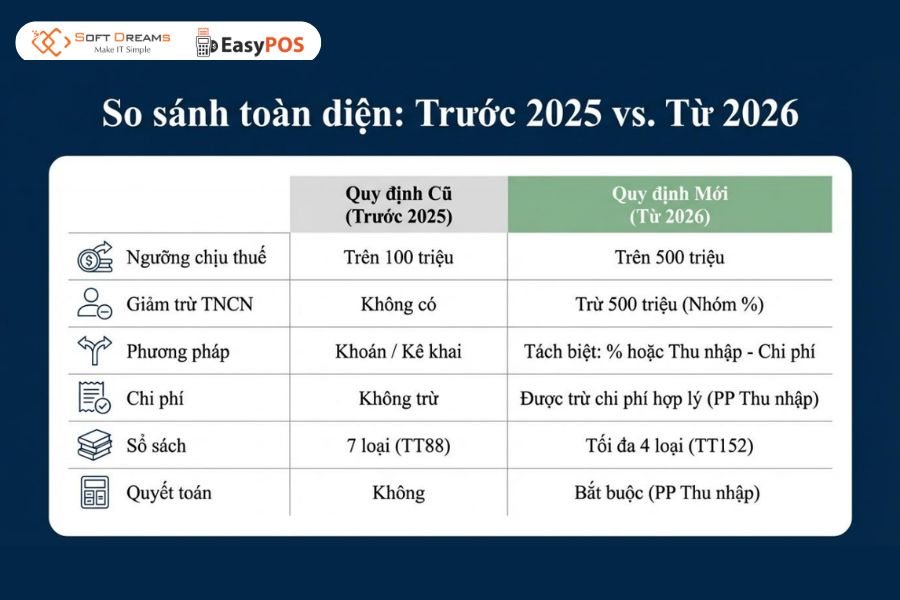 SOFT DREAMS
Make IT Simple
EasyPOS

So sánh toàn diện: Trước 2025 vs. Từ 2026

| | Quy định Cũ (Trước 2025) | Quy định Mới (Từ 2026) |
|---|---|---|
| Ngưỡng chịu thuế | Trên 100 triệu | Trên 500 triệu |
| Giảm trừ TNCN | Không có | Trừ 500 triệu (Nhóm %) |
| Phương pháp | Khoán / Kê khai | Tách biệt: % hoặc Thu nhập - Chi phí |
| Chi phí | Không trừ | Được trừ chi phí hợp lý (PP Thu nhập) |
| Sổ sách | 7 loại (TT88) | Tối đa 4 loại (TT152) |
| Quyết toán | Không | Bắt buộc (PP Thu nhập) |